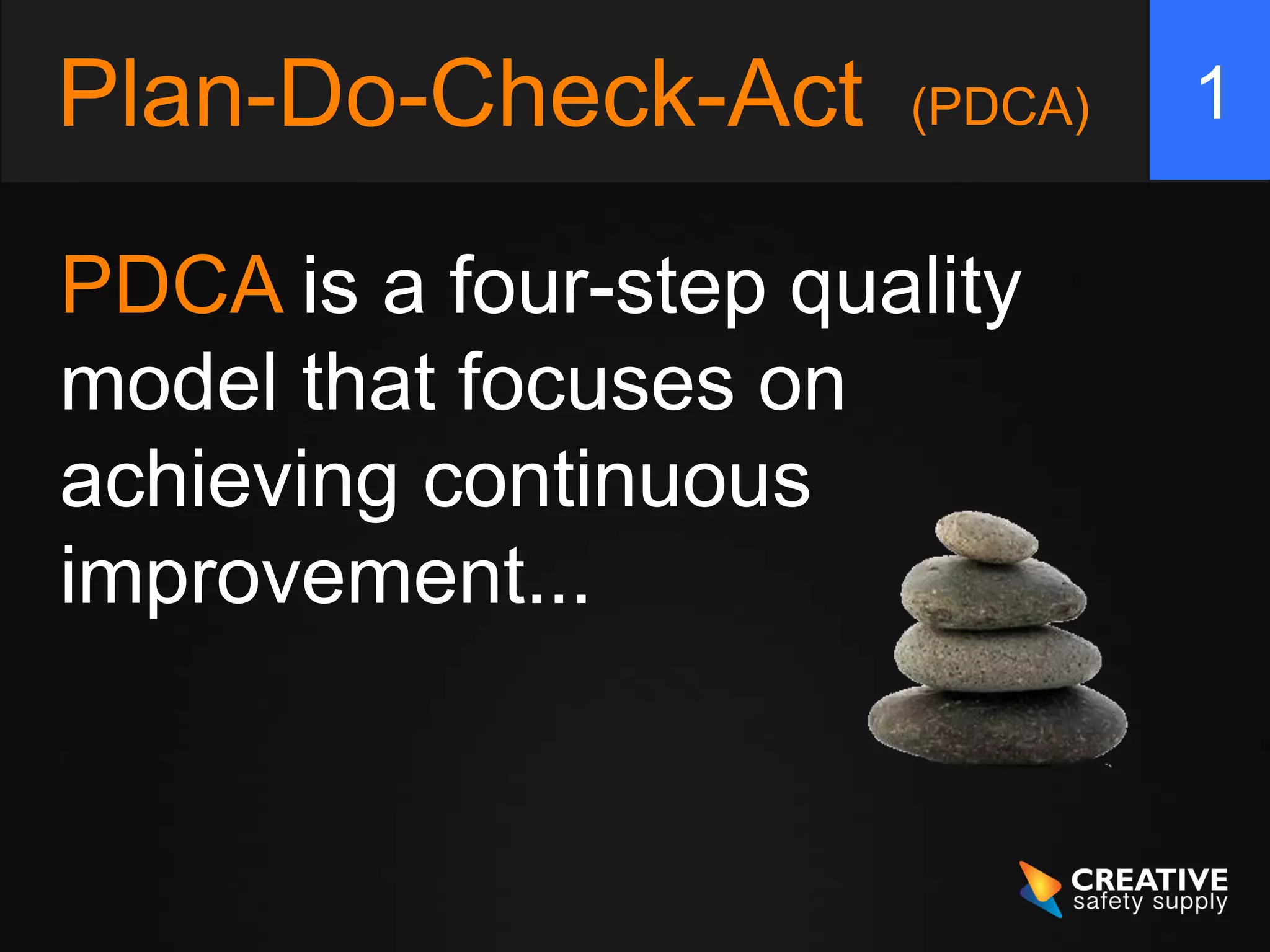 Plan-Do-Check-Act (PDCA)

1

PDCA is a four-step quality model that focuses on achieving continuous improvement...

CREATIVE safety supply